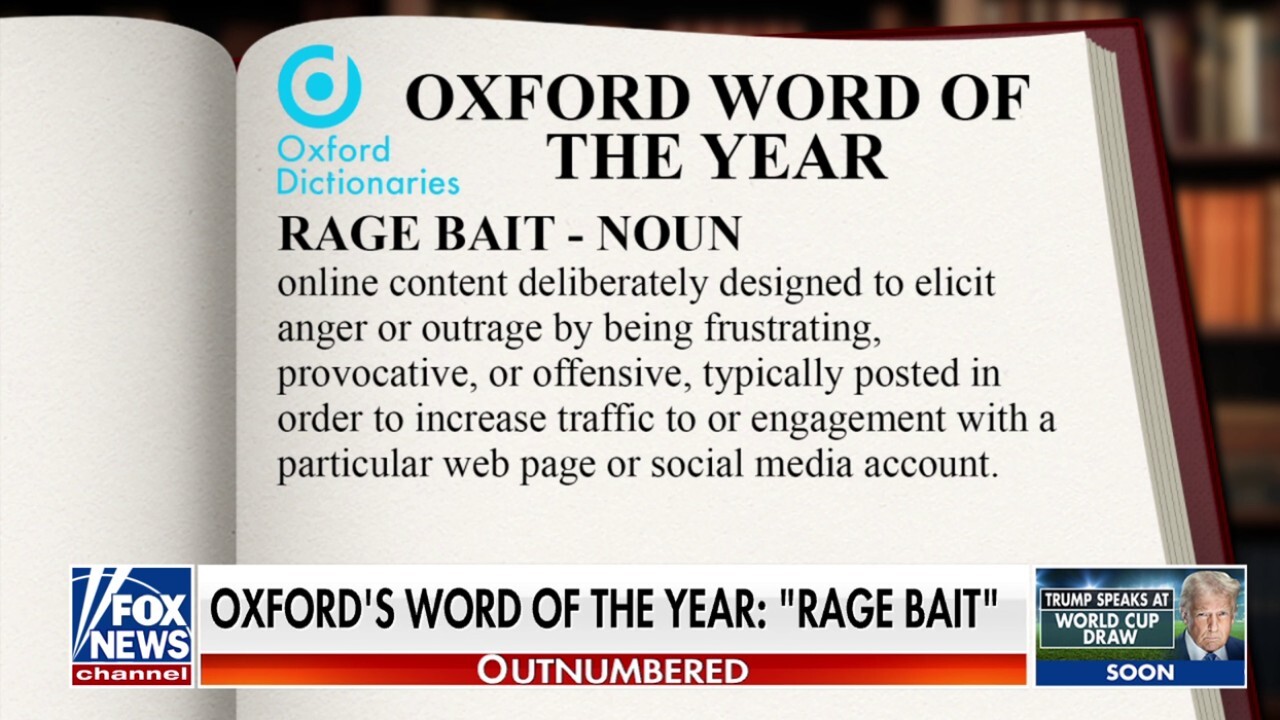 Oxford Dictionaries

OXFORD WORD OF THE YEAR

RAGE BAIT - NOUN
online content deliberately designed to elicit anger or outrage by being frustrating, provocative, or offensive, typically posted in order to increase traffic to or engagement with a particular web page or social media account.

FOX NEWS channel

OXFORD'S WORD OF THE YEAR: "RAGE BAIT"

OUTNUMBERED

TRUMP SPEAKS AT WORLD CUP DRAW

SOON